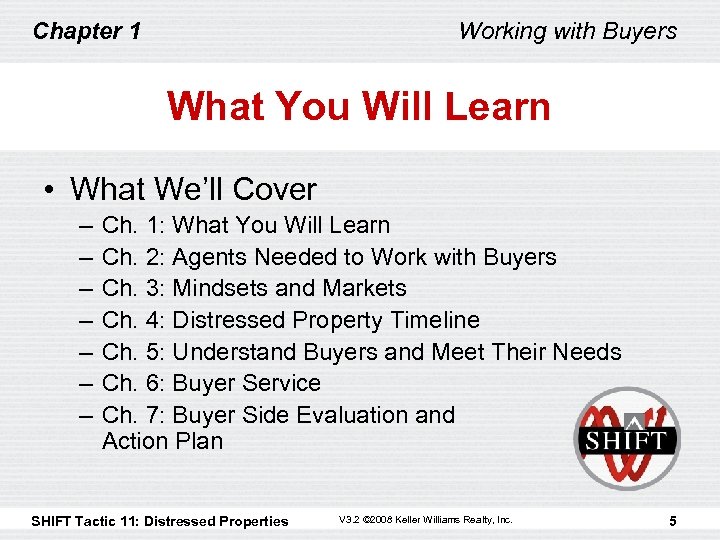 Chapter 1

Working with Buyers

What You Will Learn

• What We'll Cover
– Ch. 1: What You Will Learn
– Ch. 2: Agents Needed to Work with Buyers
– Ch. 3: Mindsets and Markets
– Ch. 4: Distressed Property Timeline
– Ch. 5: Understand Buyers and Meet Their Needs
– Ch. 6: Buyer Service
– Ch. 7: Buyer Side Evaluation and Action Plan

SHIFT

SHIFT Tactic 11: Distressed Properties

V3.2 ©2008 Keller Williams Realty, Inc.

5